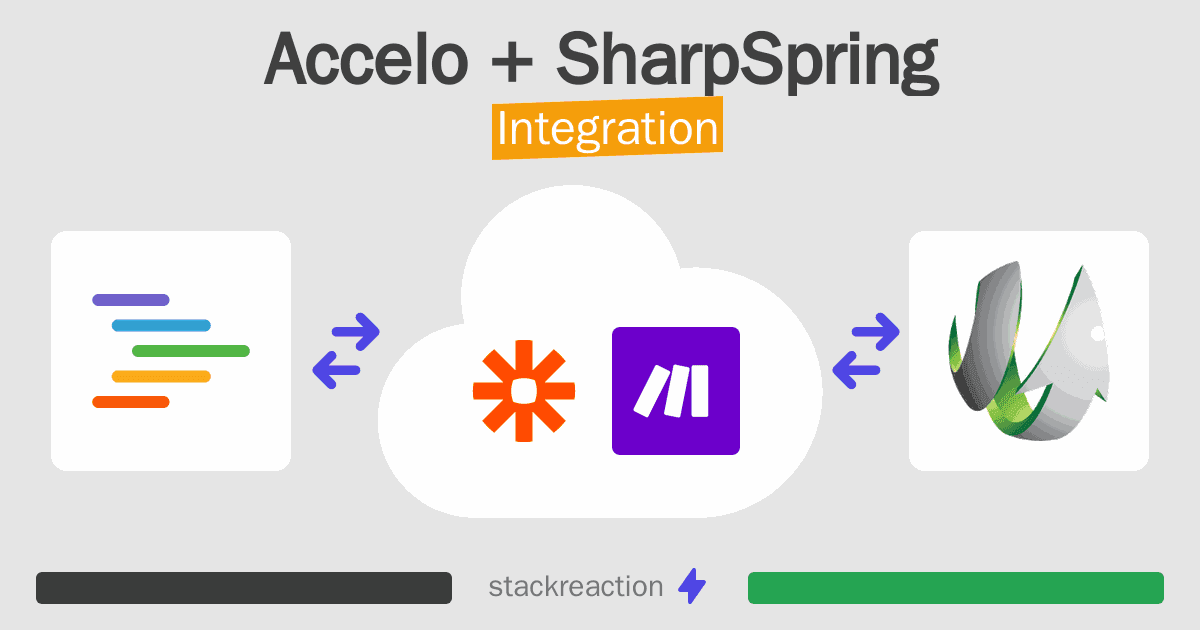 Accelo + SharpSpring
Integration

stackreaction